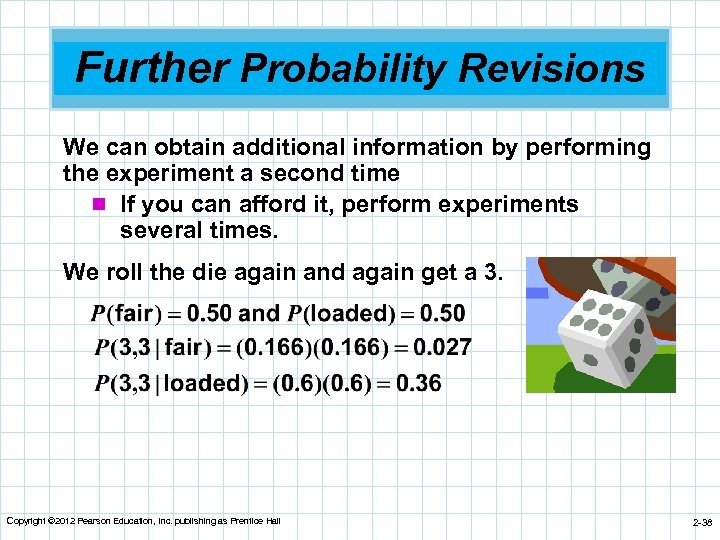 Further Probability Revisions

We can obtain additional information by performing the experiment a second time

■ If you can afford it, perform experiments several times.

We roll the die again and again get a 3.

$P(\text{fair}) = 0.50$ and $P(\text{loaded}) = 0.50$

$P(3,3 \mid \text{fair}) = (0.166)(0.166) = 0.027$

$P(3,3 \mid \text{loaded}) = (0.6)(0.6) = 0.36$

Copyright ©2012 Pearson Education, Inc. publishing as Prentice Hall

2-38